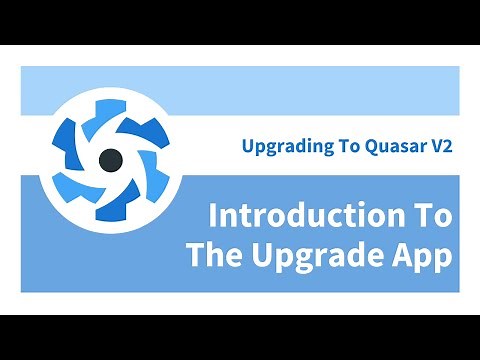 Upgrading To Quasar V2

Introduction To The Upgrade App